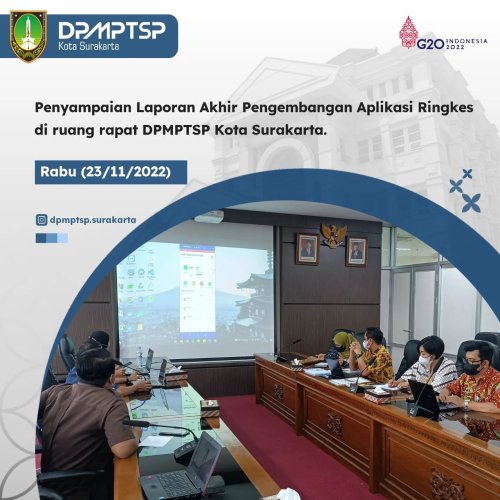 DPMPTSP
Kota Surakarta

G20 INDONESIA 2022

Penyampaian Laporan Akhir Pengembangan Aplikasi Ringkes di ruang rapat DPMPTSP Kota Surakarta.

Rabu (23/11/2022)

dpmptsp.surakarta